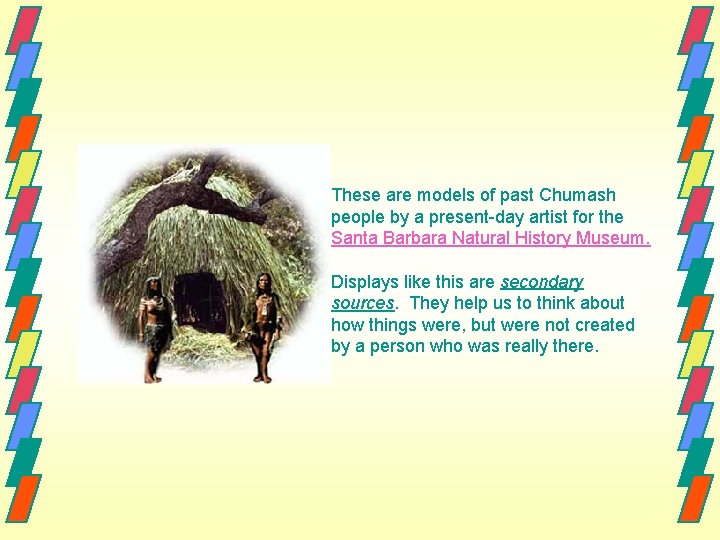 These are models of past Chumash people by a present-day artist for the Santa Barbara Natural History Museum.

Displays like this are secondary sources. They help us to think about how things were, but were not created by a person who was really there.